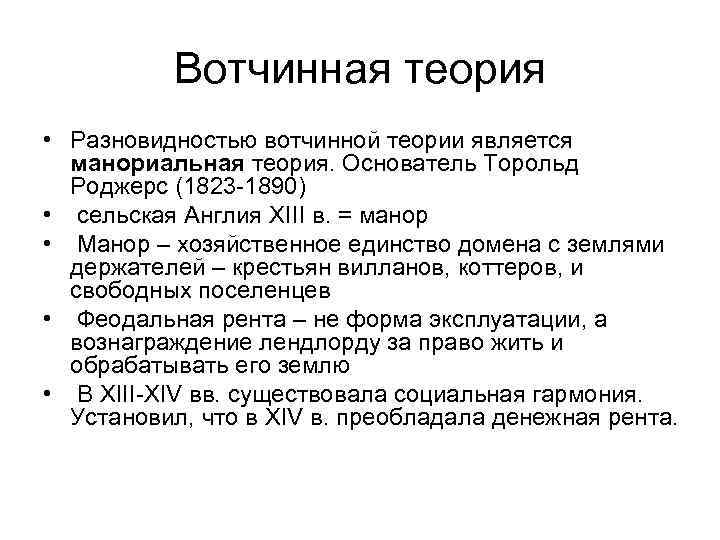 Вотчинная теория

• Разновидностью вотчинной теории является манориальная теория. Основатель Торольд Роджерс (1823-1890)

• сельская Англия XIII в. = манор

• Манор – хозяйственное единство домена с землями держателей – крестьян вилланов, коттеров, и свободных поселенцев

• Феодальная рента – не форма эксплуатации, а вознаграждение лендлорду за право жить и обрабатывать его землю

• В XIII-XIV вв. существовала социальная гармония. Установил, что в XIV в. преобладала денежная рента.